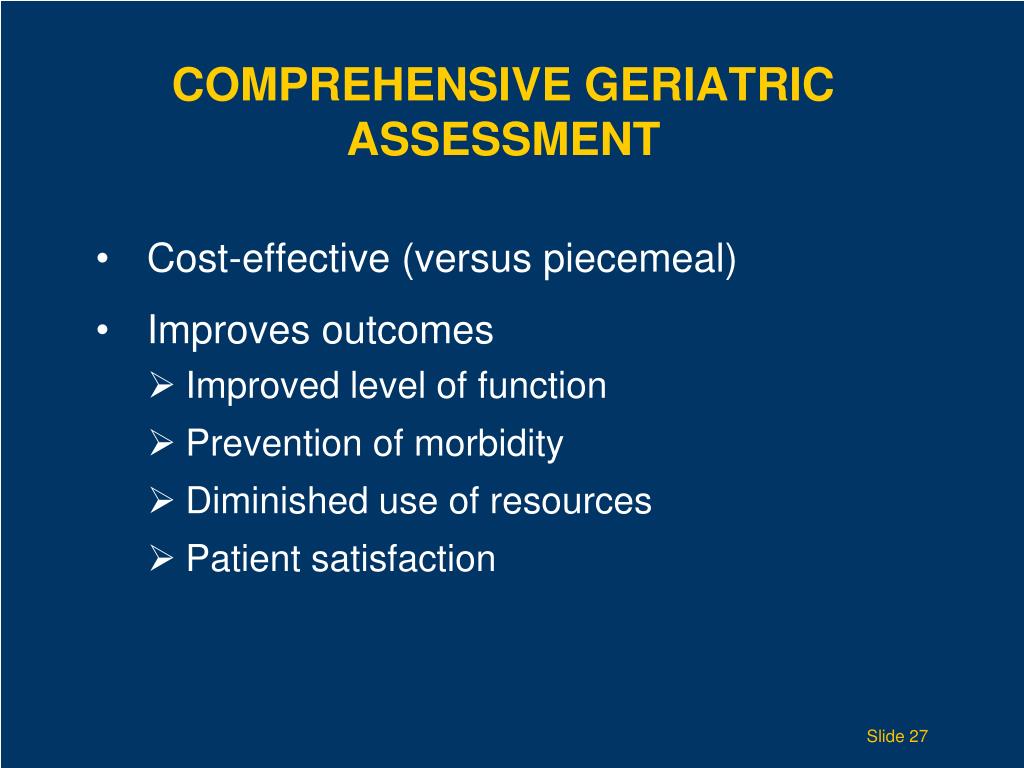 COMPREHENSIVE GERIATRIC ASSESSMENT

• Cost-effective (versus piecemeal)
• Improves outcomes
➢ Improved level of function
➢ Prevention of morbidity
➢ Diminished use of resources
➢ Patient satisfaction

Slide 27